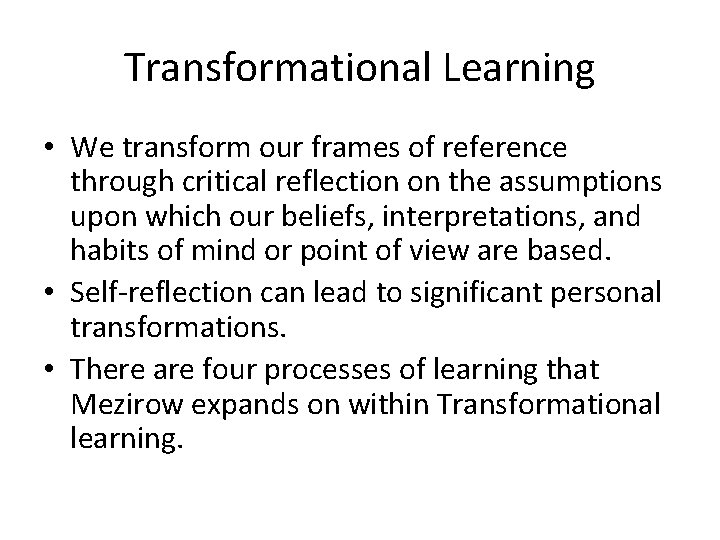 Transformational Learning

• We transform our frames of reference through critical reflection on the assumptions upon which our beliefs, interpretations, and habits of mind or point of view are based.
• Self-reflection can lead to significant personal transformations.
• There are four processes of learning that Mezirow expands on within Transformational learning.